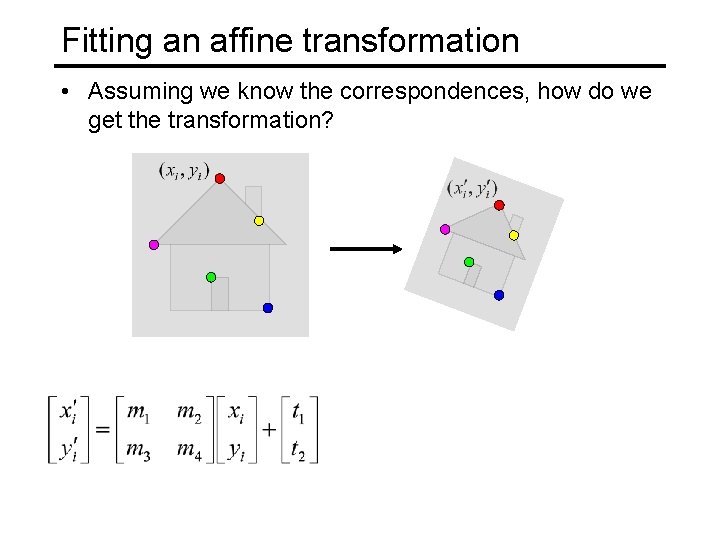 Fitting an affine transformation

• Assuming we know the correspondences, how do we get the transformation?

$(x_i, y_i)$

$(x_i', y_i')$

$\begin{bmatrix} x_i' \\ y_i' \end{bmatrix} = \begin{bmatrix} m_1 & m_2 \\ m_3 & m_4 \end{bmatrix} \begin{bmatrix} x_i \\ y_i \end{bmatrix} + \begin{bmatrix} t_1 \\ t_2 \end{bmatrix}$